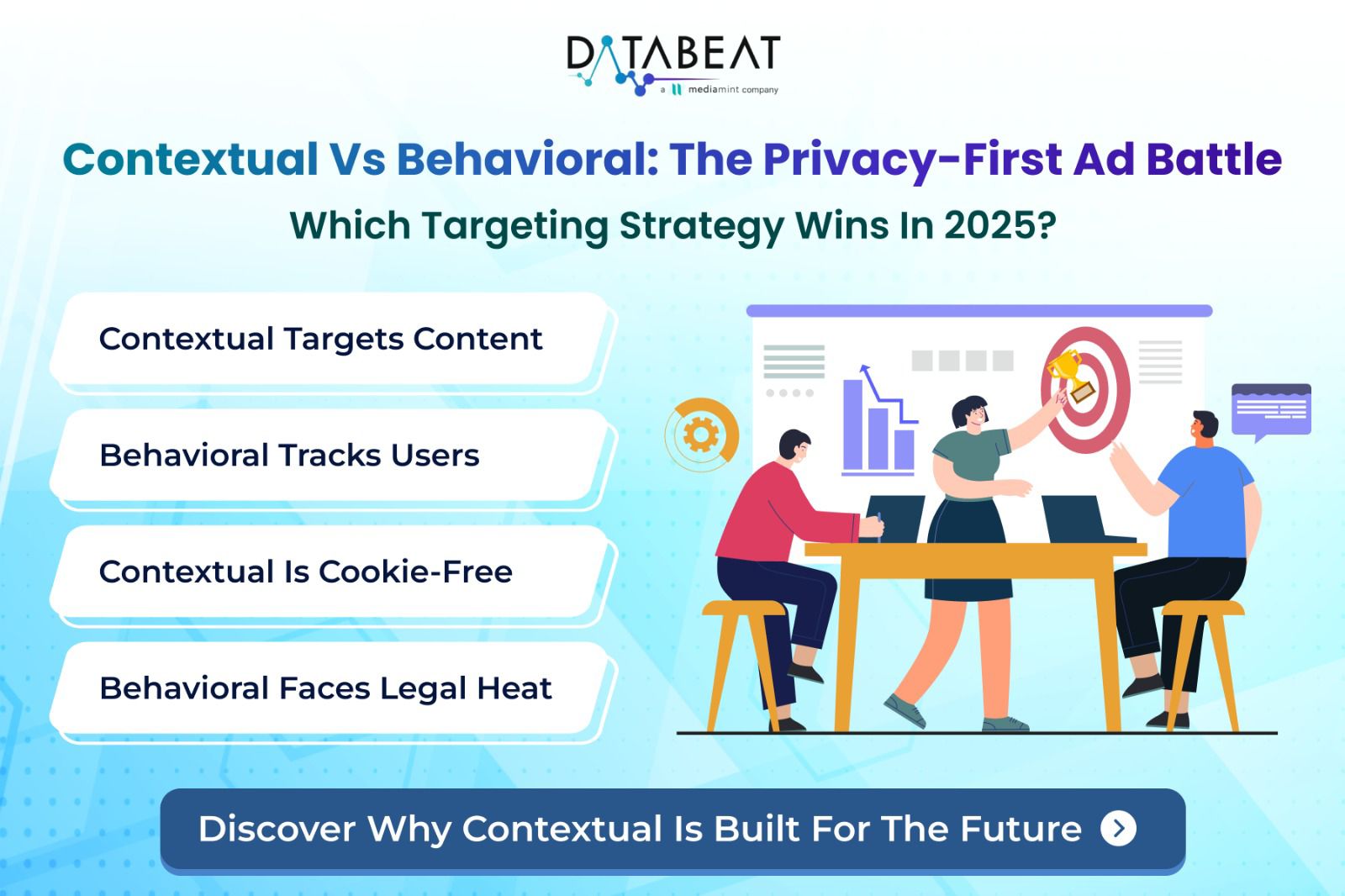 DATABEAT
a mediamint company

Contextual Vs Behavioral: The Privacy-First Ad Battle

Which Targeting Strategy Wins In 2025?

Contextual Targets Content

Behavioral Tracks Users

Contextual Is Cookie-Free

Behavioral Faces Legal Heat

Discover Why Contextual Is Built For The Future